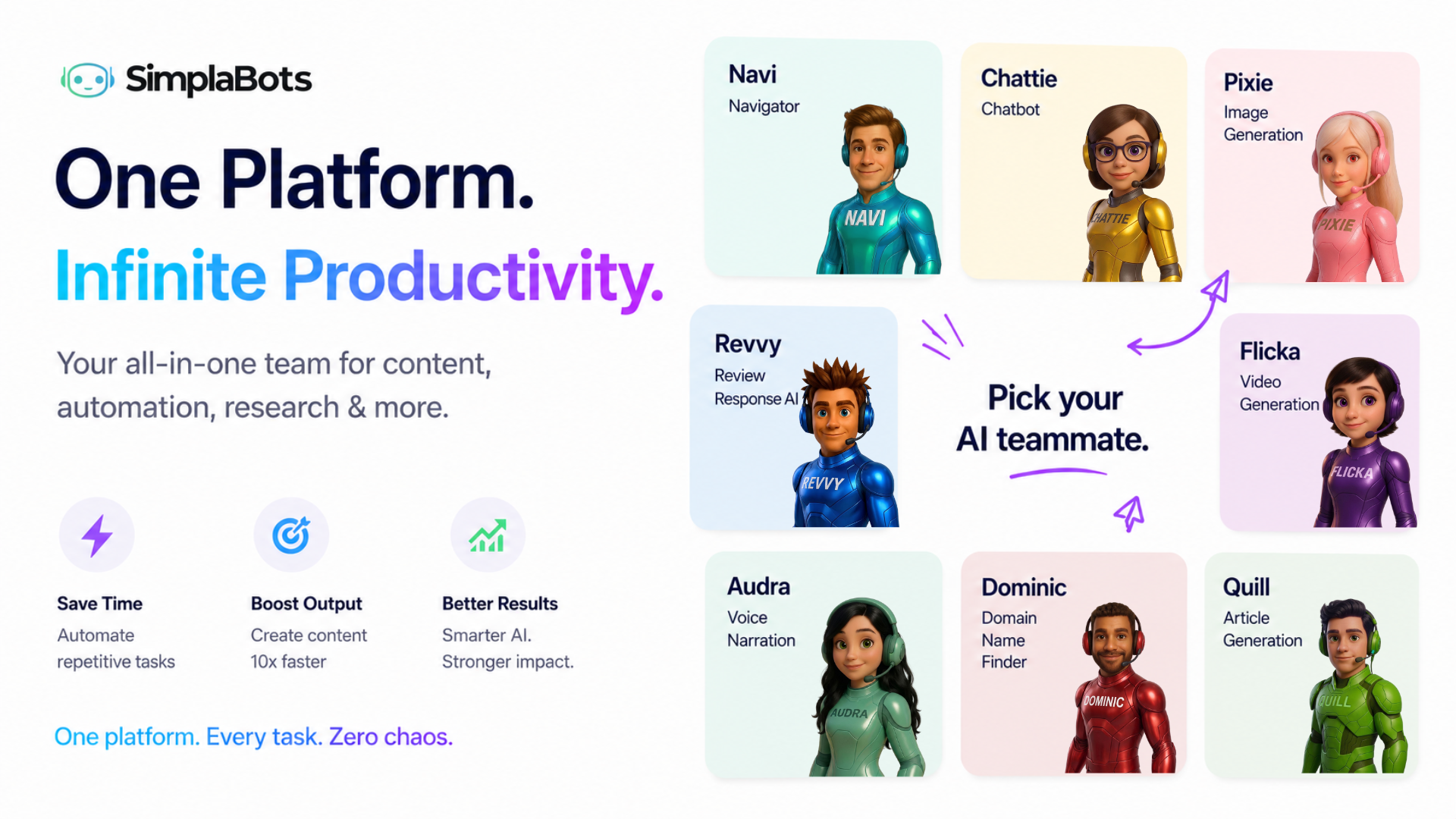 SimplaBots

One Platform.
Infinite Productivity.

Your all-in-one team for content, automation, research & more.

Save Time
Automate repetitive tasks

Boost Output
Create content 10x faster

Better Results
Smarter AI. Stronger impact.

One platform. Every task. Zero chaos.

Navi
Navigator
NAVI

Chattie
Chatbot
CHATTIE

Pixie
Image Generation
PIXIE

Revvy
Review Response AI
REVVY

Pick your AI teammate.

Flicka
Video Generation
FLICKA

Audra
Voice Narration
AUDRA

Dominic
Domain Name Finder
DOMINIC

Quill
Article Generation
QUILL